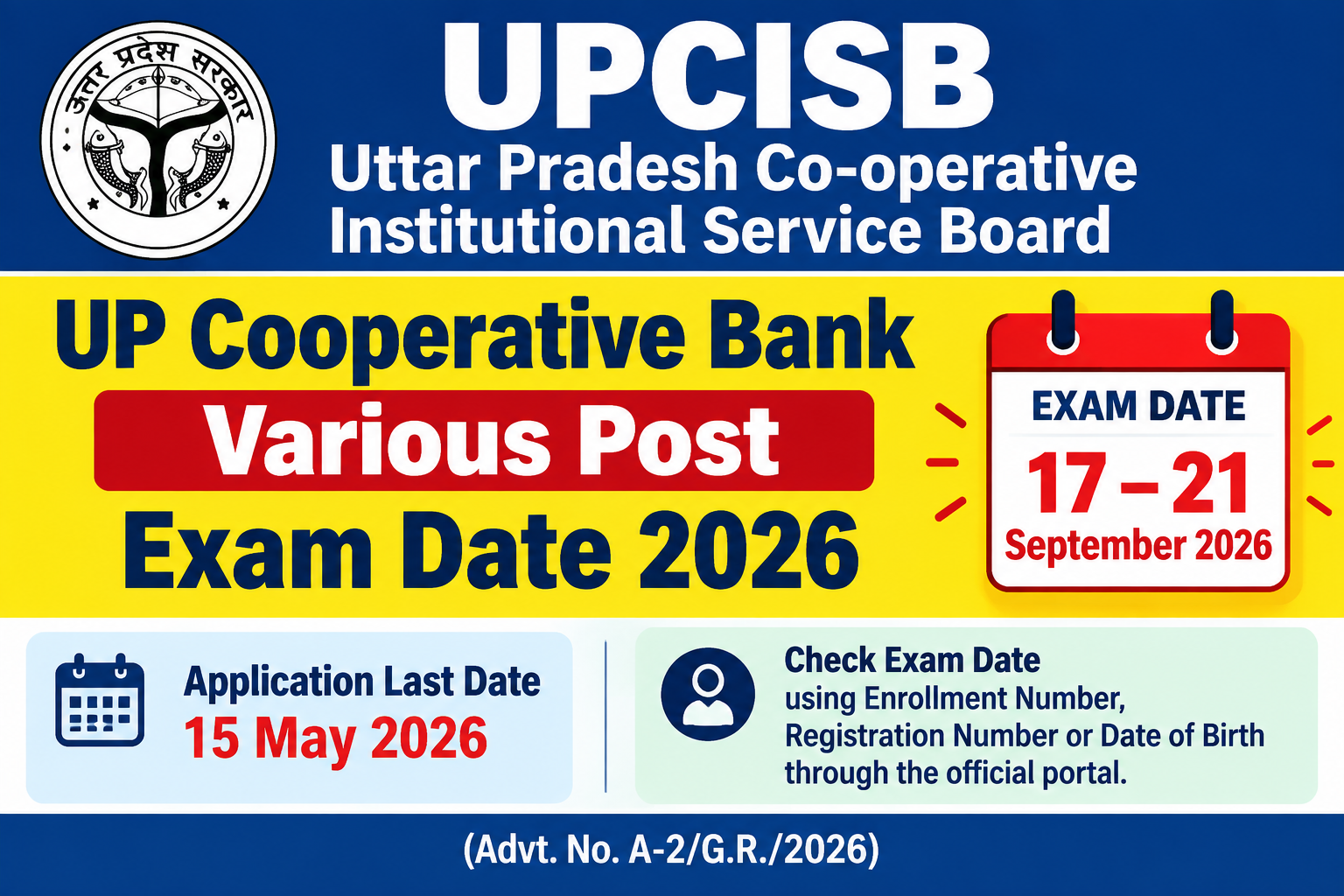 उत्तर प्रदेश सरकार

UPCISB

Uttar Pradesh Co-operative Institutional Service Board

UP Cooperative Bank

Various Post

Exam Date 2026

EXAM DATE

17 – 21

September 2026

Application Last Date

15 May 2026

Check Exam Date

using Enrollment Number, Registration Number or Date of Birth through the official portal.

(Advt. No. A-2/G.R./2026)